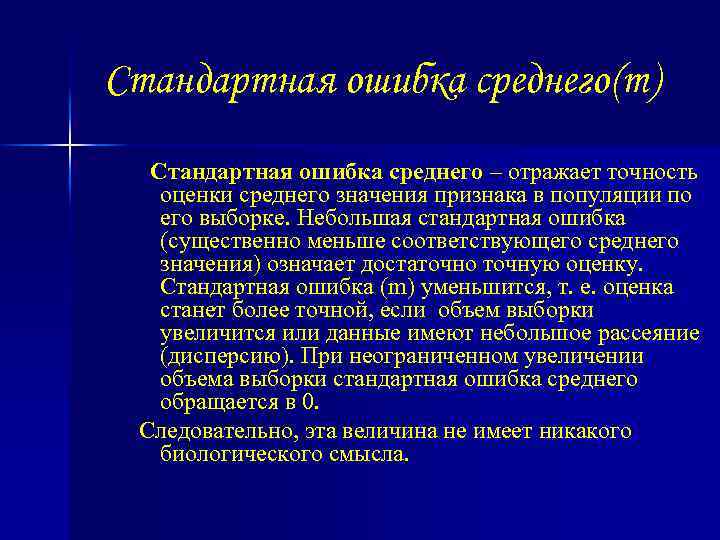 Стандартная ошибка среднего(m)

Стандартная ошибка среднего – отражает точность оценки среднего значения признака в популяции по его выборке. Небольшая стандартная ошибка (существенно меньше соответствующего среднего значения) означает достаточно точную оценку. Стандартная ошибка (m) уменьшится, т. е. оценка станет более точной, если объем выборки увеличится или данные имеют небольшое рассеяние (дисперсию). При неограниченном увеличении объема выборки стандартная ошибка среднего обращается в 0.

Следовательно, эта величина не имеет никакого биологического смысла.